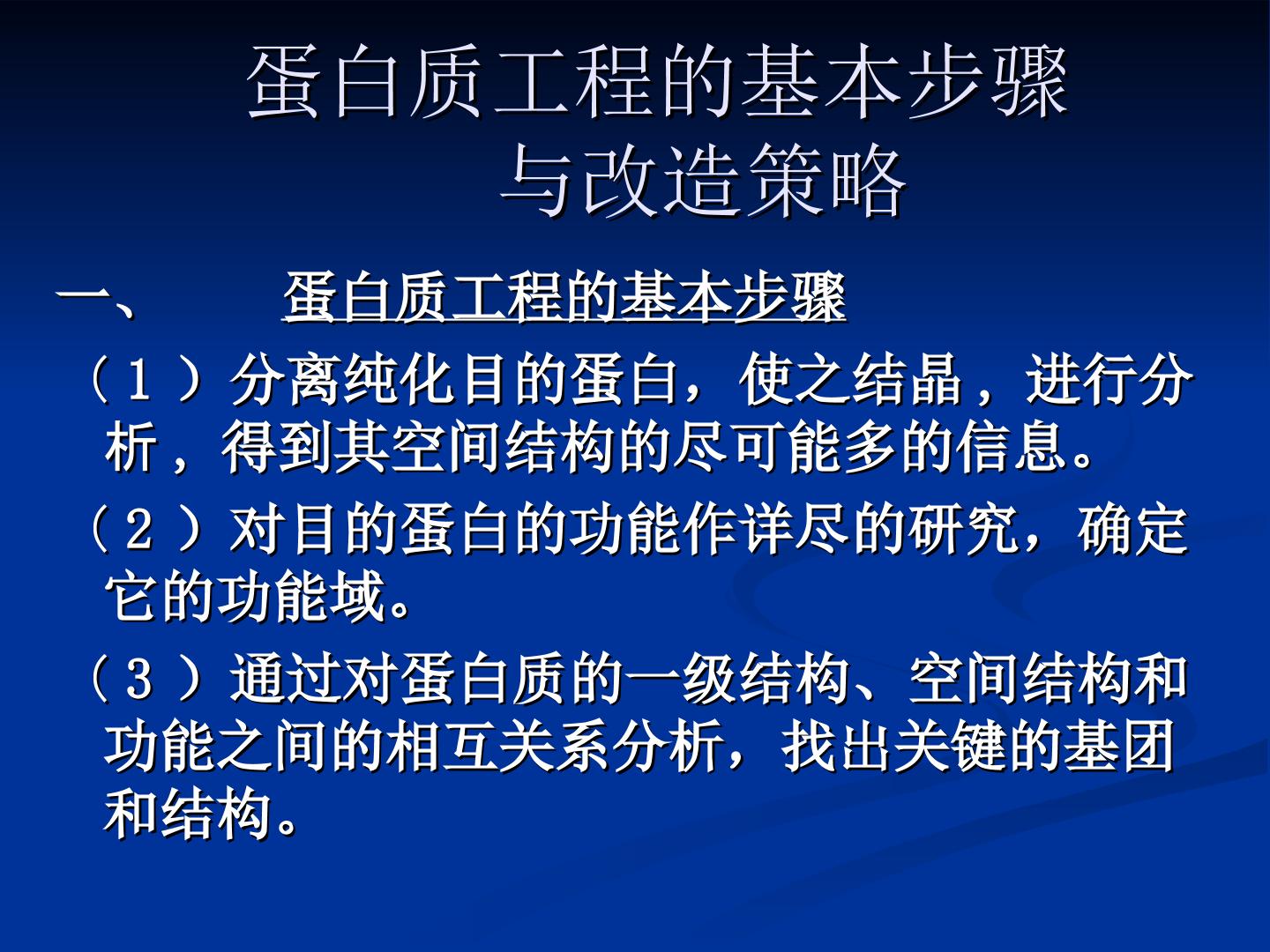 蛋白质工程的基本步骤
与改造策略

一、 蛋白质工程的基本步骤

（1）分离纯化目的蛋白，使之结晶，进行分析，得到其空间结构的尽可能多的信息。

（2）对目的蛋白的功能作详尽的研究，确定它的功能域。

（3）通过对蛋白质的一级结构、空间结构和功能之间的相互关系分析，找出关键的基团和结构。